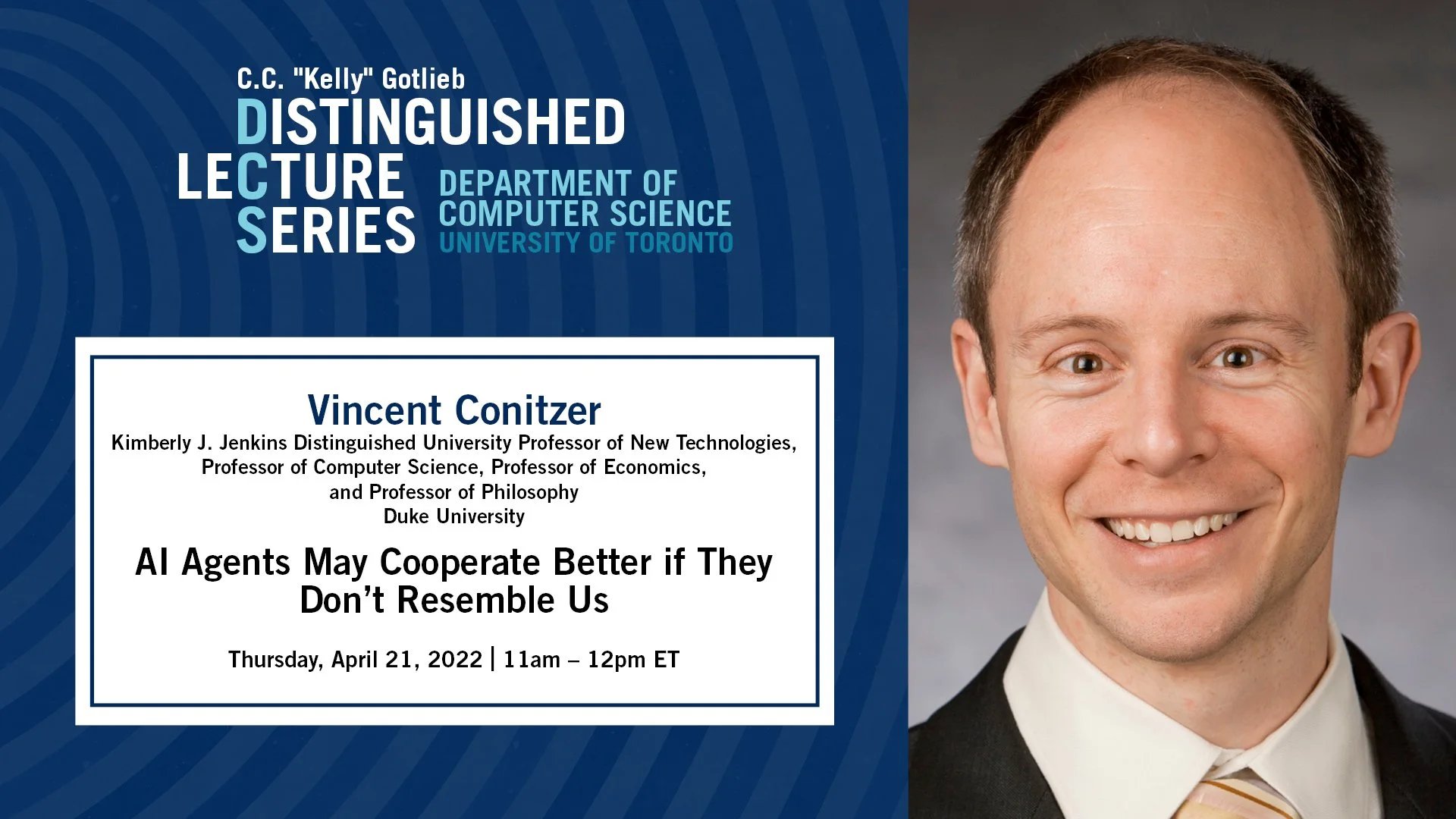 C.C. "Kelly" Gotlieb
DISTINGUISHED
LECTURE
SERIES

DEPARTMENT OF
COMPUTER SCIENCE
UNIVERSITY OF TORONTO

Vincent Conitzer
Kimberly J. Jenkins Distinguished University Professor of New Technologies, Professor of Computer Science, Professor of Economics, and Professor of Philosophy
Duke University

AI Agents May Cooperate Better if They Don't Resemble Us

Thursday, April 21, 2022 | 11am – 12pm ET